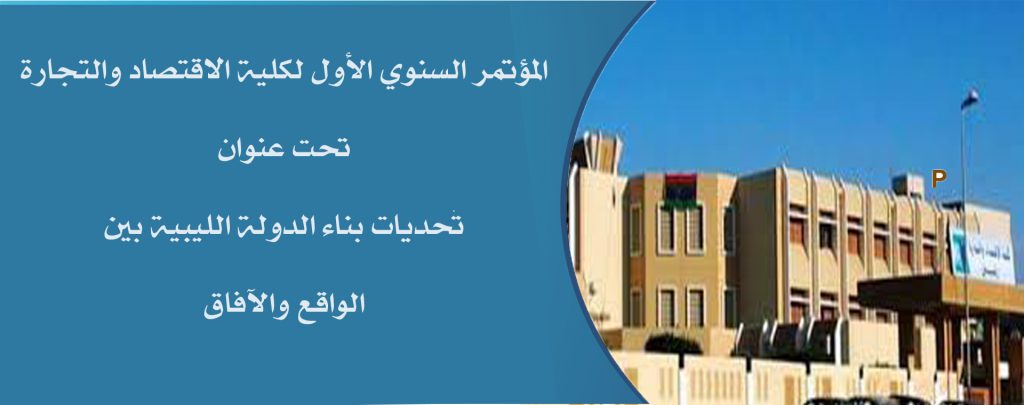 المؤتمر السنوي الأول لكلية الاقتصاد والتجارة

تحت عنوان

تحديات بناء الدولة الليبية بين

الواقع والآفاق

P